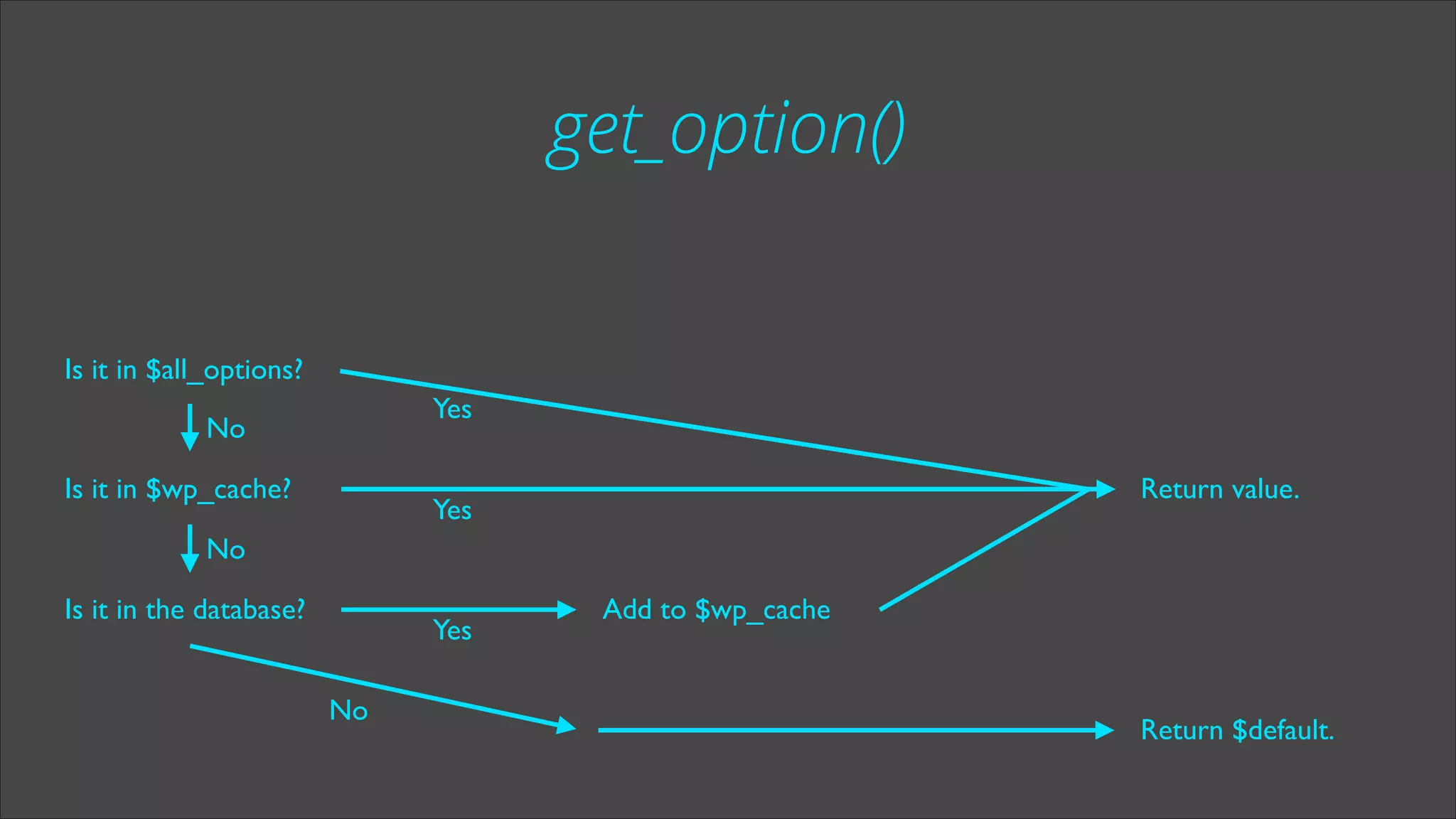 get_option()

Is it in \$all_options?

Yes

No

Is it in \$wp_cache?

Yes

Return value.

No

Is it in the database?

Yes

Add to \$wp_cache

No

Return \$default.